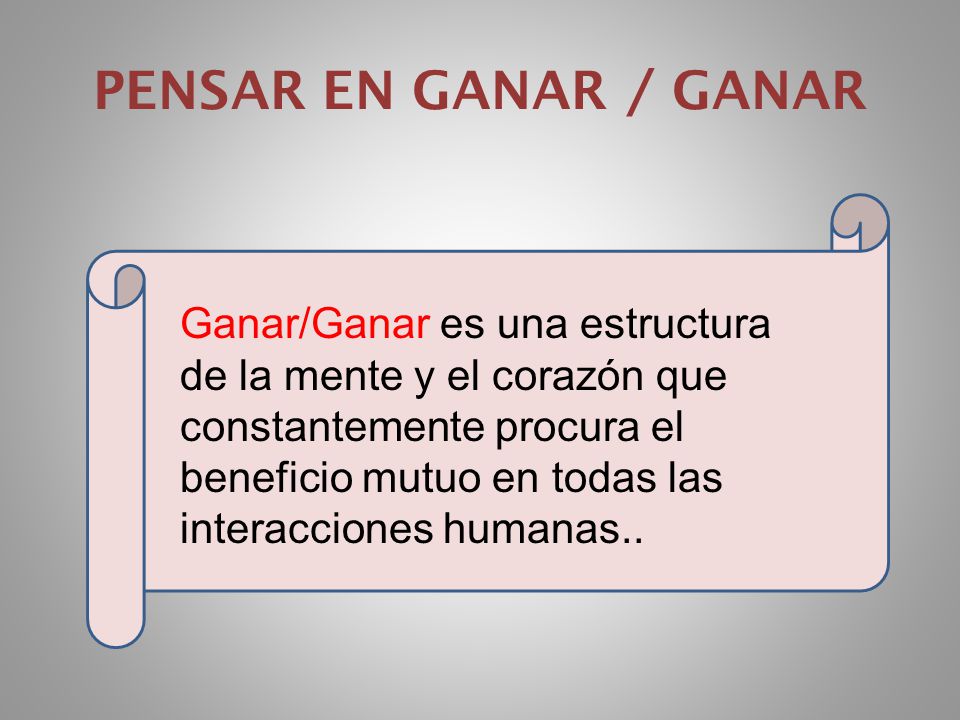 PENSAR EN GANAR / GANAR

Ganar/Ganar es una estructura de la mente y el corazón que constantemente procura el beneficio mutuo en todas las interacciones humanas..